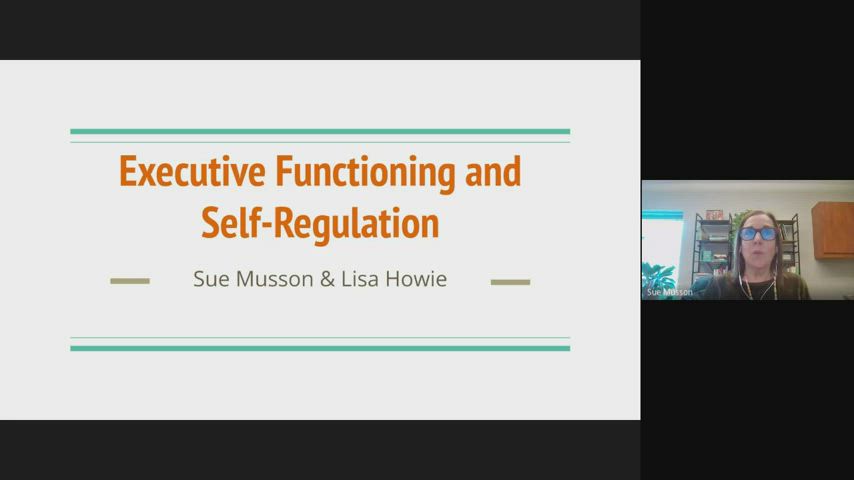 Executive Functioning and Self-Regulation

Sue Musson & Lisa Howie

Sue Musson